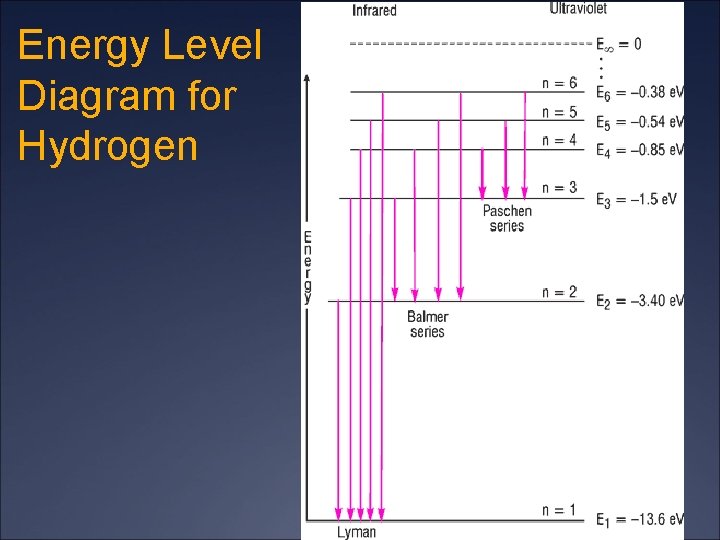 Energy Level Diagram for Hydrogen

Infrared

Ultraviolet

$E_\infty = 0$

n = 6 $E_6 = -0.38$ eV

n = 5 $E_5 = -0.54$ eV

n = 4 $E_4 = -0.85$ eV

n = 3 $E_3 = -1.5$ eV

Paschen series

Energy

n = 2 $E_2 = -3.40$ eV

Balmer series

n = 1 $E_1 = -13.6$ eV

Lyman